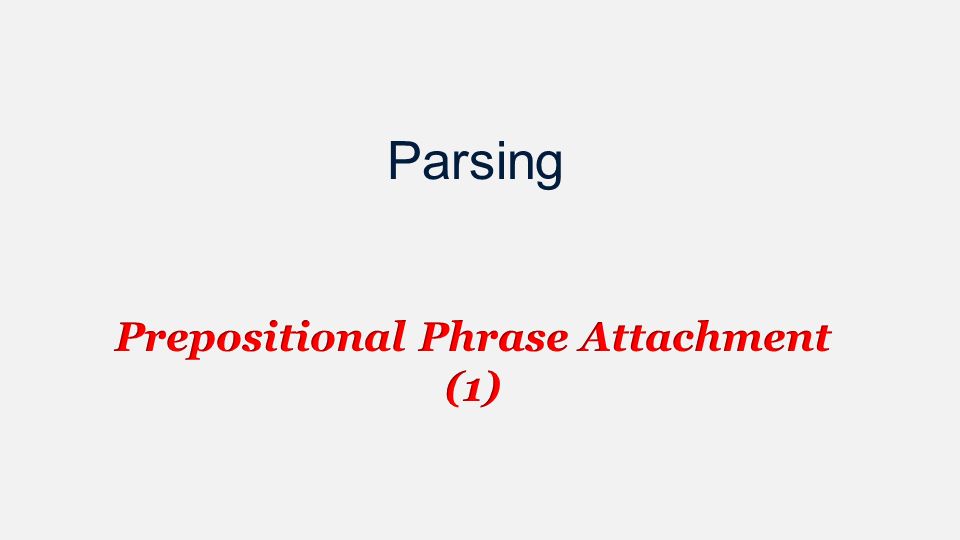 Parsing

Prepositional Phrase Attachment (1)